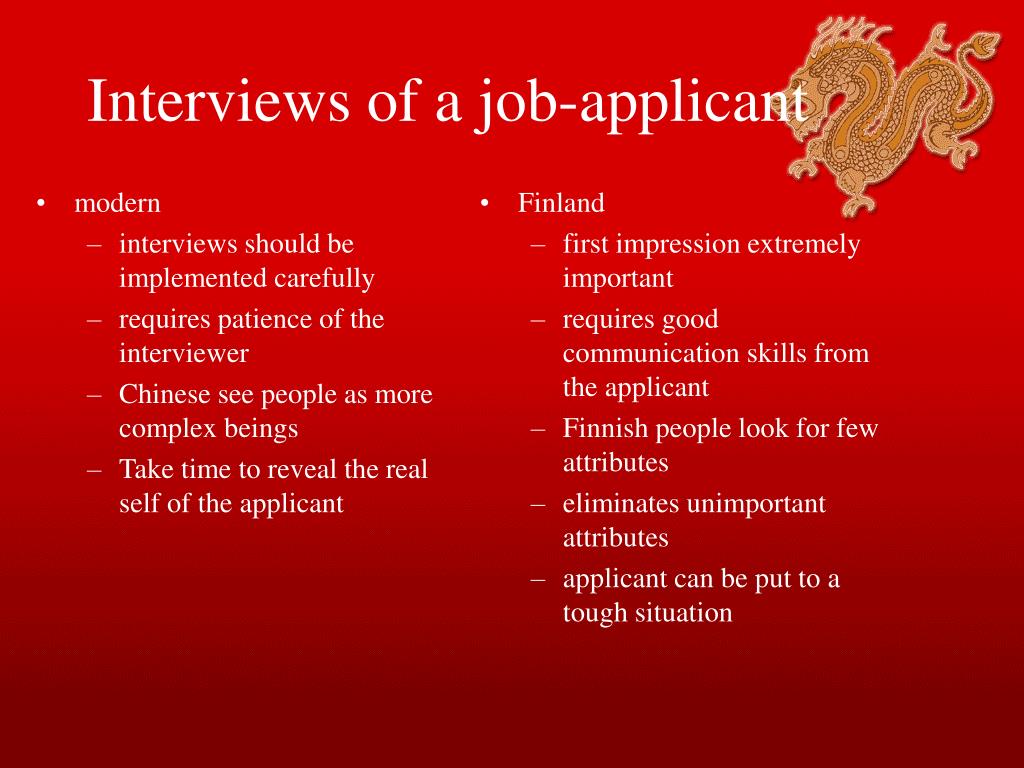 Interviews of a job-applicant

• modern
– interviews should be implemented carefully
– requires patience of the interviewer
– Chinese see people as more complex beings
– Take time to reveal the real self of the applicant

• Finland
– first impression extremely important
– requires good communication skills from the applicant
– Finnish people look for few attributes
– eliminates unimportant attributes
– applicant can be put to a tough situation